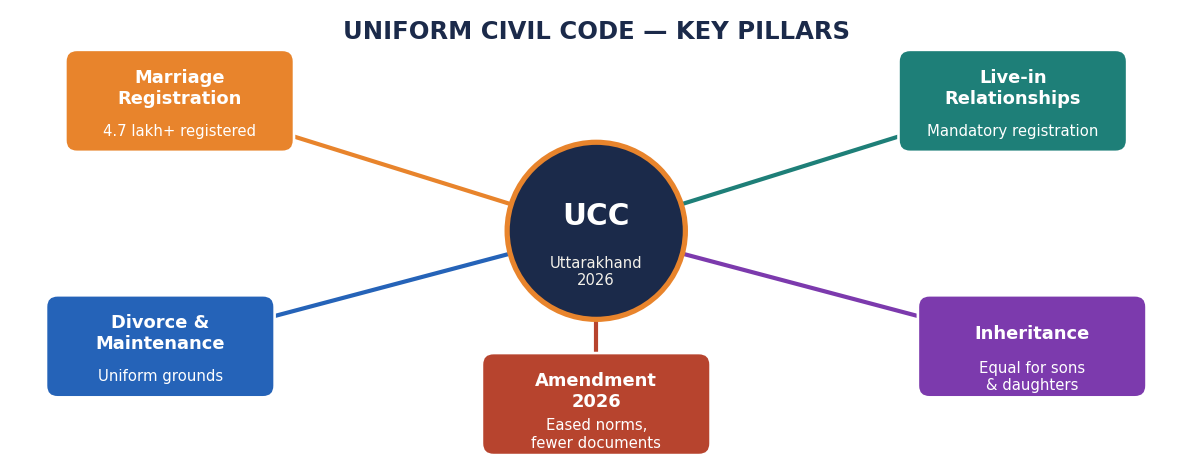 UNIFORM CIVIL CODE — KEY PILLARS

Marriage Registration
4.7 lakh+ registered

Live-in Relationships
Mandatory registration

UCC
Uttarakhand 2026

Divorce & Maintenance
Uniform grounds

Amendment 2026
Eased norms, fewer documents

Inheritance
Equal for sons & daughters